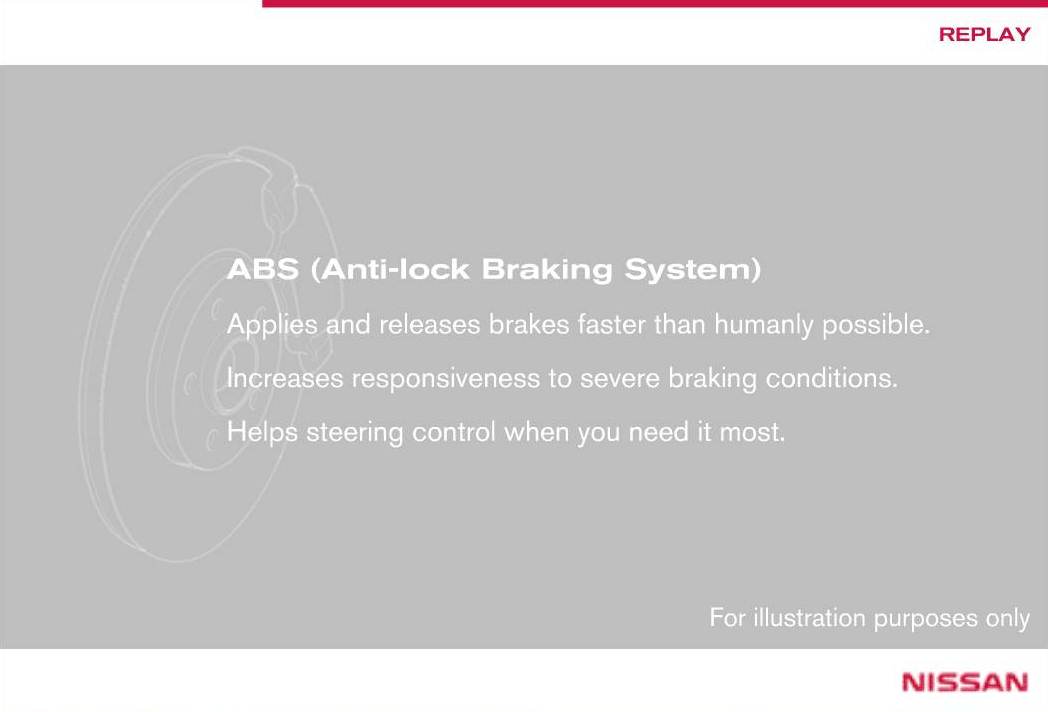 REPLAY

ABS (Anti-lock Braking System)

Applies and releases brakes faster than humanly possible.

Increases responsiveness to severe braking conditions.

Helps steering control when you need it most.

For illustration purposes only

NISSAN